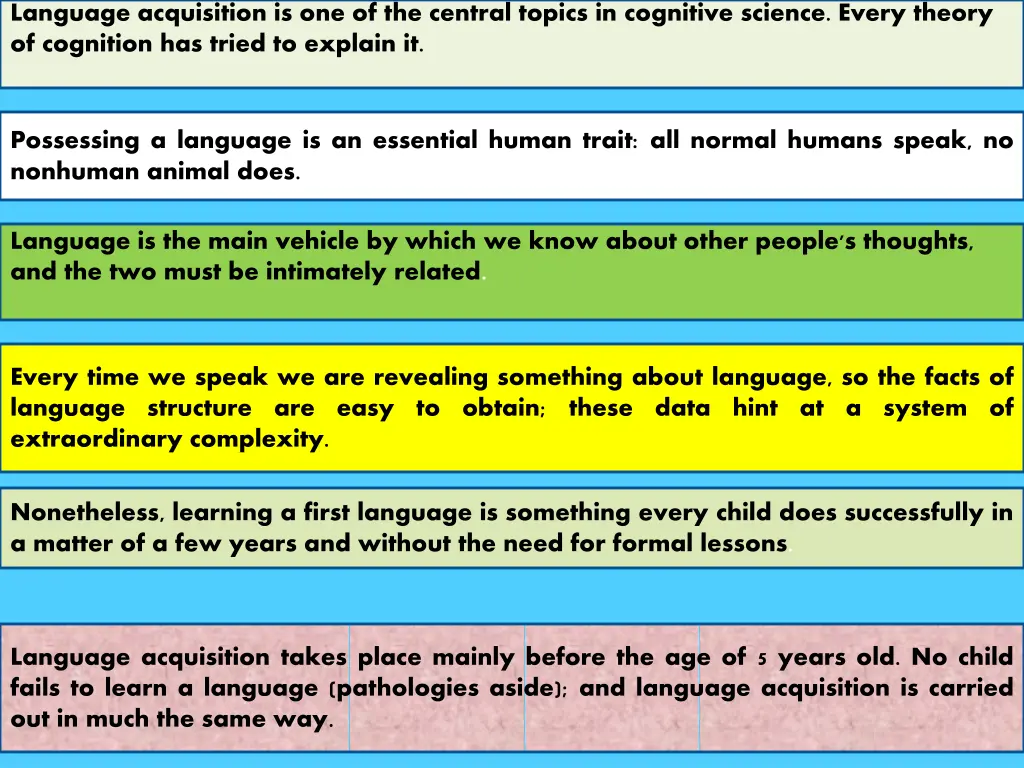 Language acquisition is one of the central topics in cognitive science. Every theory of cognition has tried to explain it.

Possessing a language is an essential human trait: all normal humans speak, no nonhuman animal does.

Language is the main vehicle by which we know about other people's thoughts, and the two must be intimately related.

Every time we speak we are revealing something about language, so the facts of language structure are easy to obtain; these data hint at a system of extraordinary complexity.

Nonetheless, learning a first language is something every child does successfully in a matter of a few years and without the need for formal lessons.

Language acquisition takes place mainly before the age of 5 years old. No child fails to learn a language (pathologies aside); and language acquisition is carried out in much the same way.